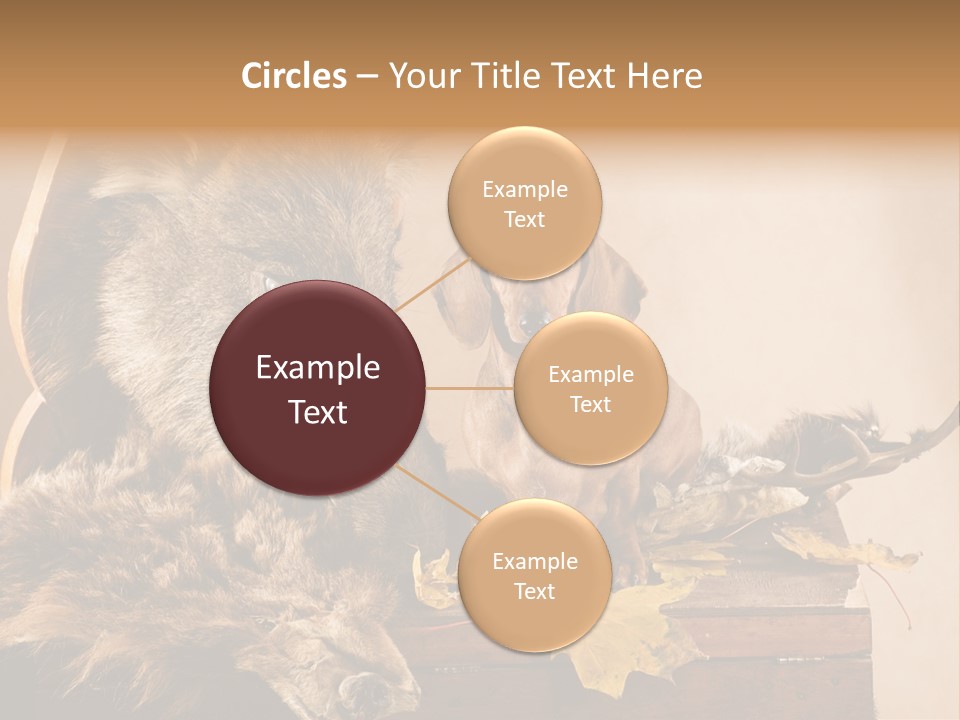 Circles – Your Title Text Here

Example Text

Example Text

Example Text

Example Text